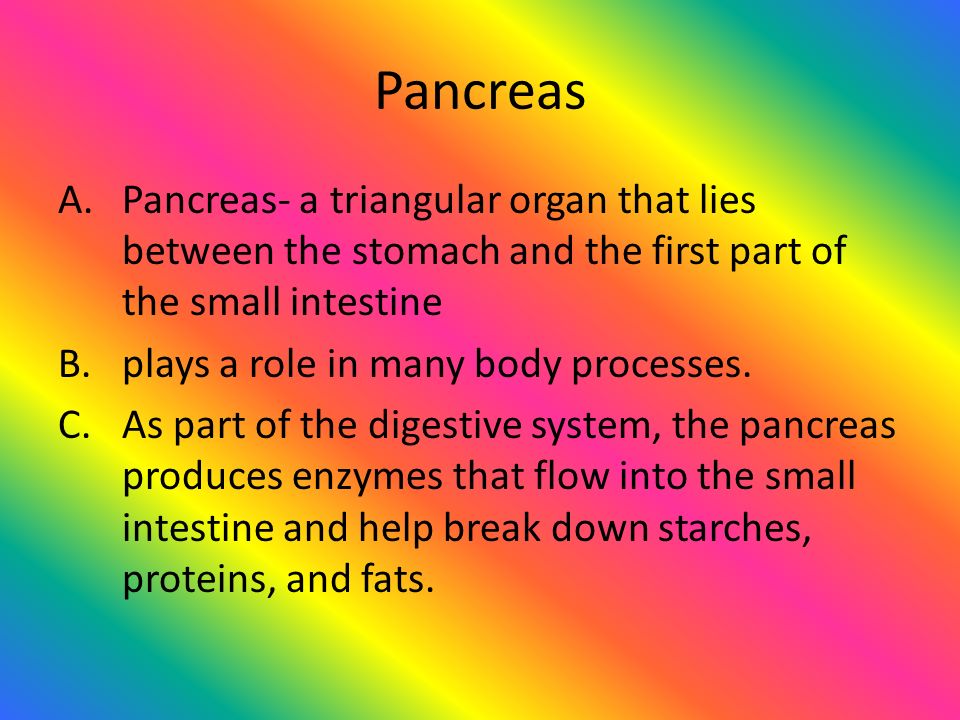 Pancreas

A. Pancreas- a triangular organ that lies between the stomach and the first part of the small intestine

B. plays a role in many body processes.

C. As part of the digestive system, the pancreas produces enzymes that flow into the small intestine and help break down starches, proteins, and fats.